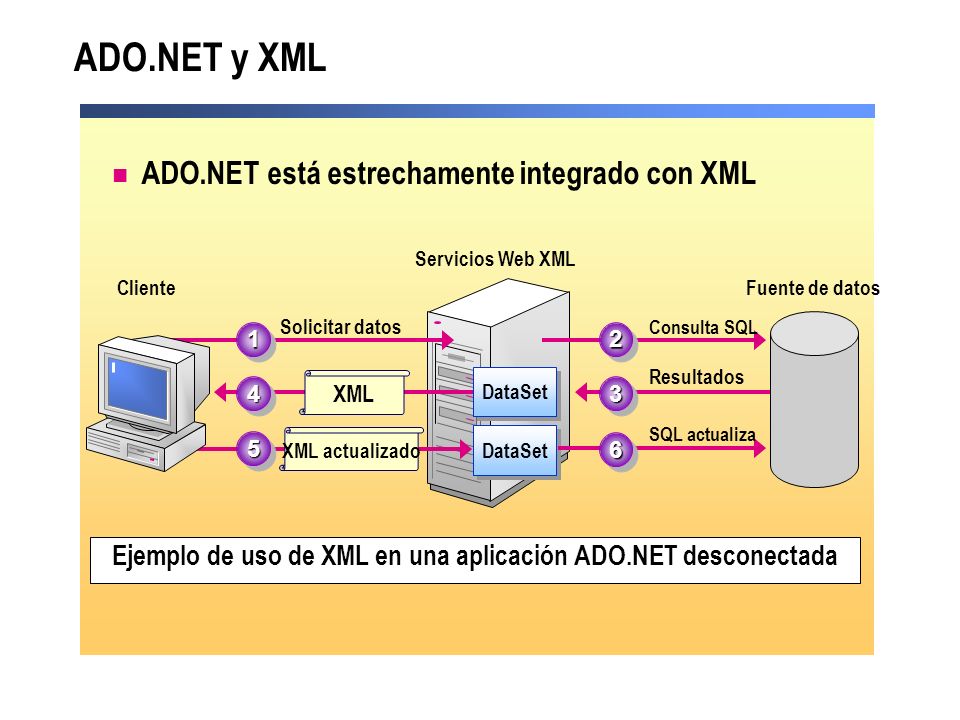 ADO.NET y XML

ADO.NET está estrechamente integrado con XML

Servicios Web XML

Cliente

Fuente de datos

1 Solicitar datos

2 Consulta SQL

4 XML

DataSet

3 Resultados

5 XML actualizado

DataSet

6 SQL actualiza

Ejemplo de uso de XML en una aplicación ADO.NET desconectada